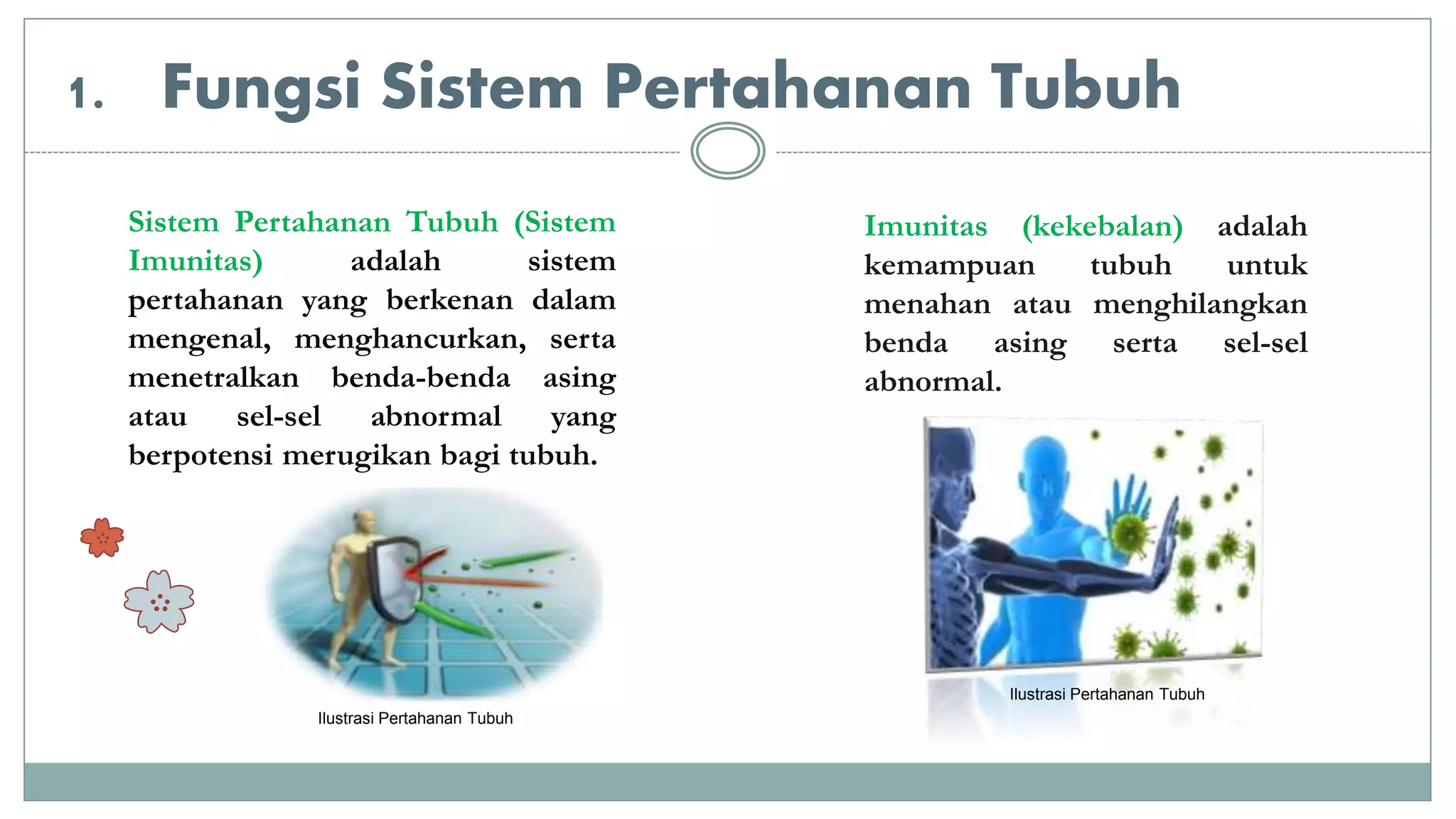 1. Fungsi Sistem Pertahanan Tubuh

Sistem Pertahanan Tubuh (Sistem Imunitas) adalah sistem pertahanan yang berkenan dalam mengenal, menghancurkan, serta menetralkan benda-benda asing atau sel-sel abnormal yang berpotensi merugikan bagi tubuh.

Ilustrasi Pertahanan Tubuh

Imunitas (kekebalan) adalah kemampuan tubuh untuk menahan atau menghilangkan benda asing serta sel-sel abnormal.

Ilustrasi Pertahanan Tubuh